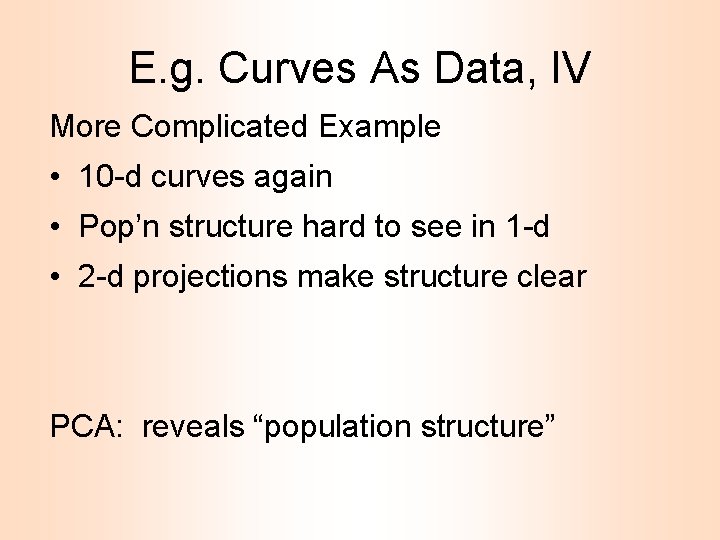 E.g. Curves As Data, IV

More Complicated Example

• 10-d curves again

• Pop’n structure hard to see in 1-d

• 2-d projections make structure clear

PCA: reveals “population structure”